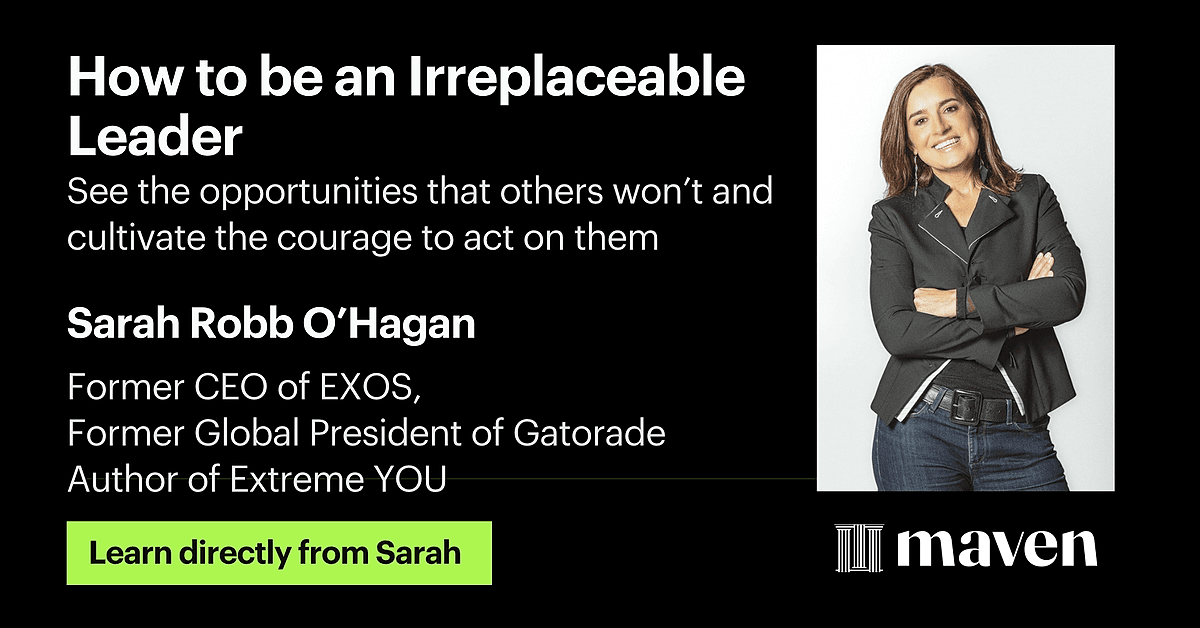 How to be an Irreplaceable Leader

See the opportunities that others won't and cultivate the courage to act on them

Sarah Robb O'Hagan

Former CEO of EXOS,
Former Global President of Gatorade
Author of Extreme YOU

Learn directly from Sarah

maven